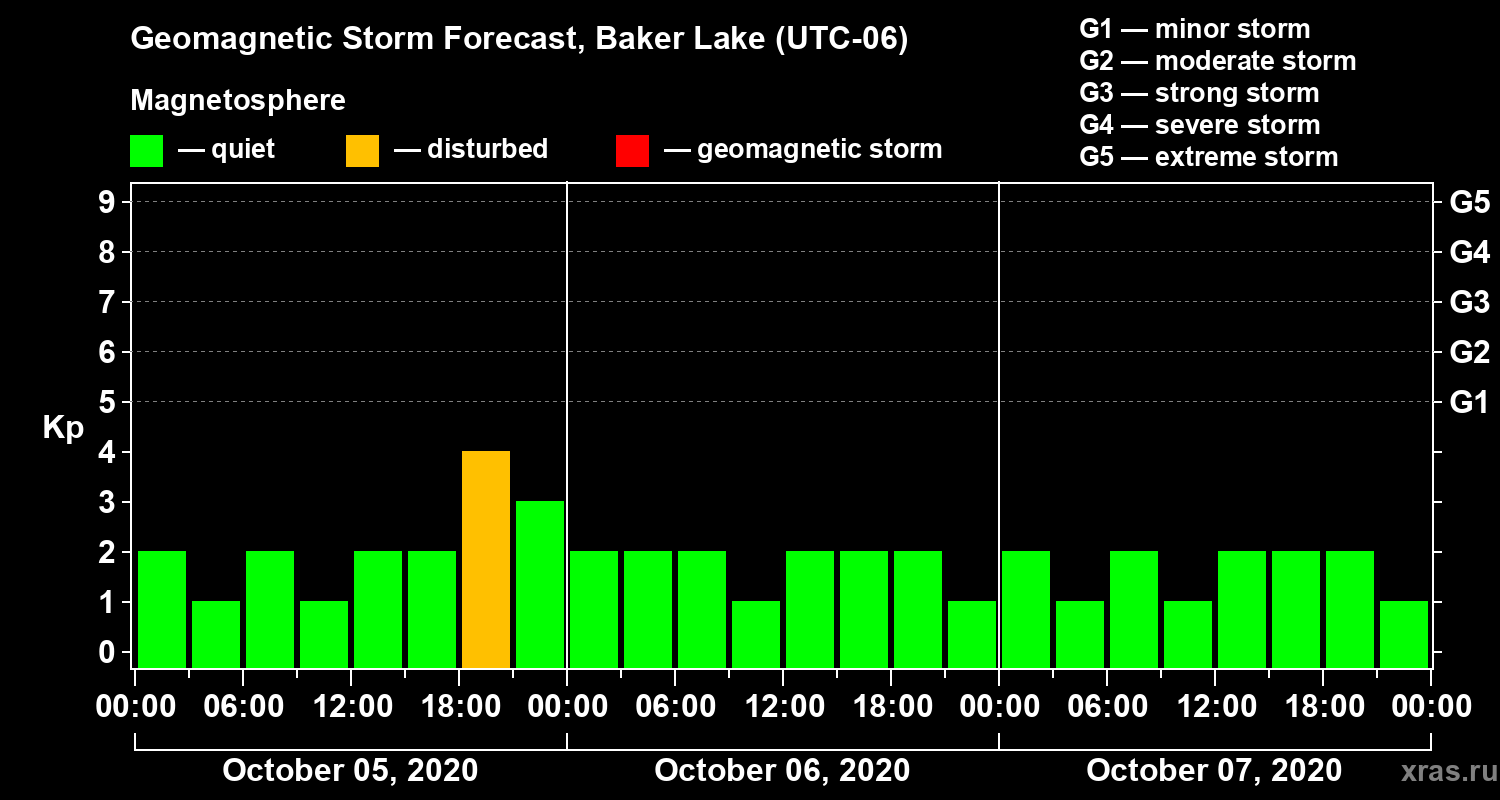 Geomagnetic Storm Forecast, Baker Lake (UTC-06)

Magnetosphere

— quiet — disturbed — geomagnetic storm

G1 — minor storm
G2 — moderate storm
G3 — strong storm
G4 — severe storm
G5 — extreme storm

Kp

9
8
7
6
5
4
3
2
1
0

G5
G4
G3
G2
G1

00:00 06:00 12:00 18:00 00:00 06:00 12:00 18:00 00:00 06:00 12:00 18:00 00:00

October 05, 2020 October 06, 2020 October 07, 2020

xras.ru